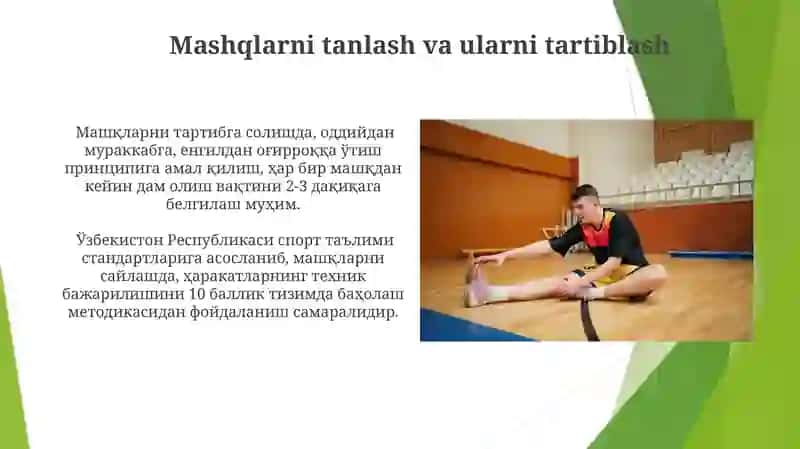 Mashqlarni tanlash va ularni tartiblash

Машқларни тартибга солишда, оддийдан мураккабга, енгилдан оғирроққа ўтиш принципига амал қилиш, ҳар бир машқдан кейин дам олиш вақтини 2-3 дақиқага белгилаш муҳим.

Ўзбекистон Республикаси спорт таълими стандартларига асосланиб, машқларни сайлашда, ҳаракатларнинг техник бажарилишини 10 баллик тизимда баҳолаш методикасидан фойдаланиш самаралидир.